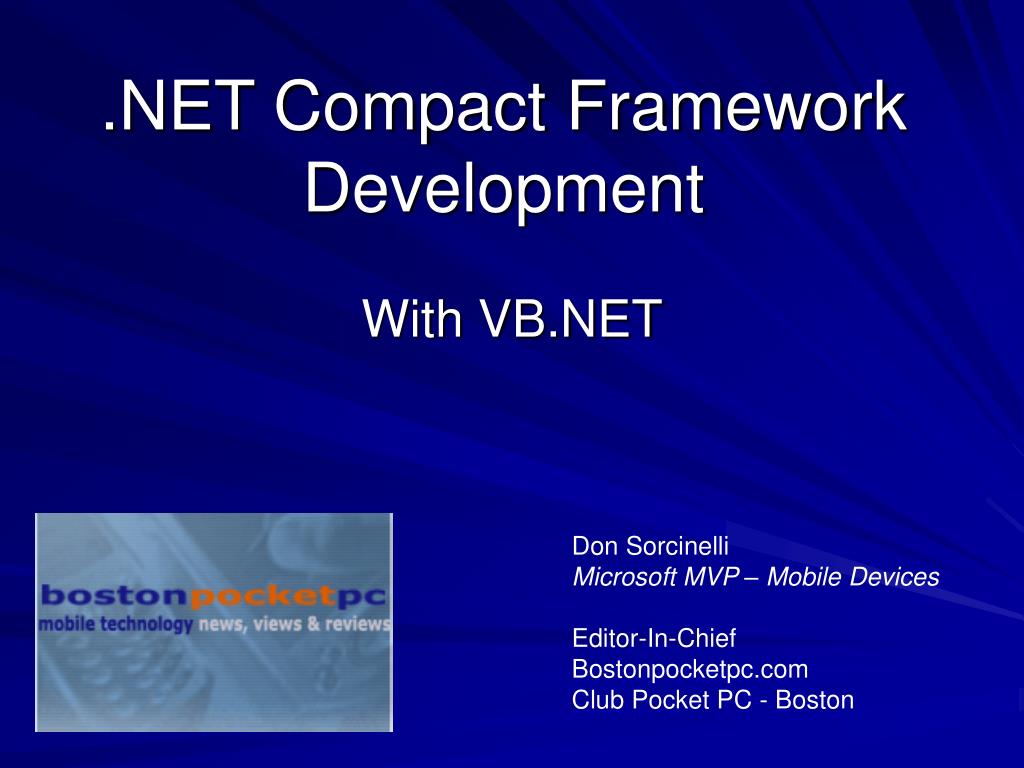 .NET Compact Framework Development

With VB.NET

bostonpocketpc
mobile technology news, views & reviews

Don Sorcinelli
Microsoft MVP – Mobile Devices

Editor-In-Chief
Bostonpocketpc.com
Club Pocket PC - Boston